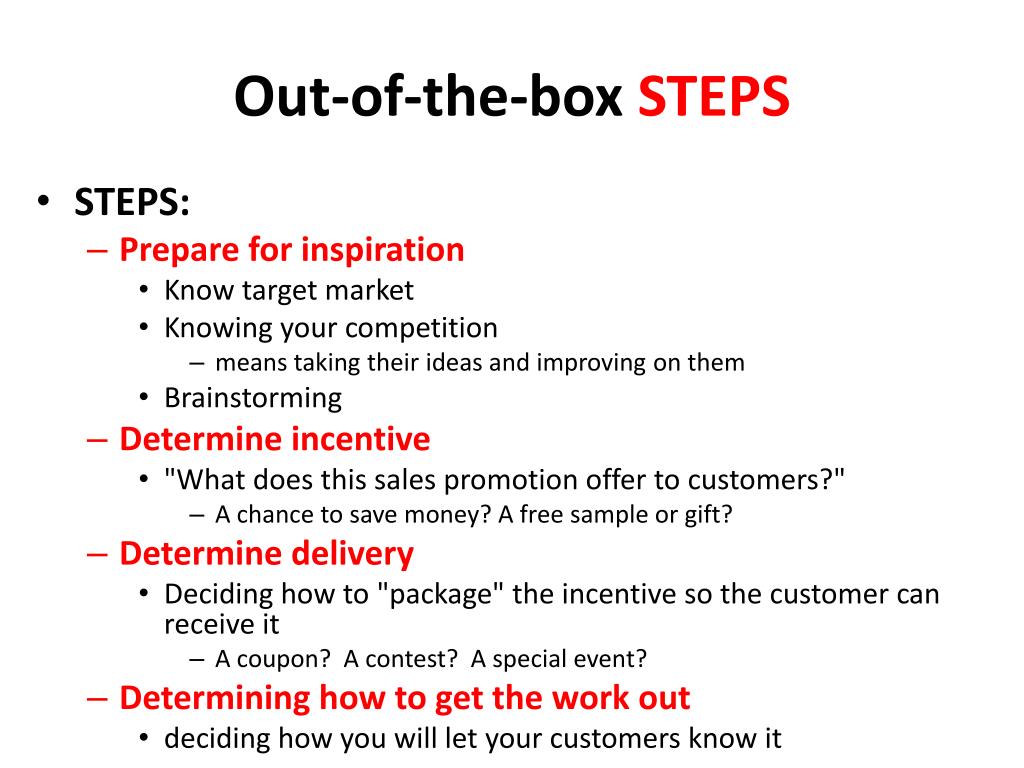 Out-of-the-box STEPS

• STEPS:
– Prepare for inspiration
• Know target market
• Knowing your competition
– means taking their ideas and improving on them
• Brainstorming
– Determine incentive
• "What does this sales promotion offer to customers?"
– A chance to save money? A free sample or gift?
– Determine delivery
• Deciding how to "package" the incentive so the customer can receive it
– A coupon? A contest? A special event?
– Determining how to get the work out
• deciding how you will let your customers know it